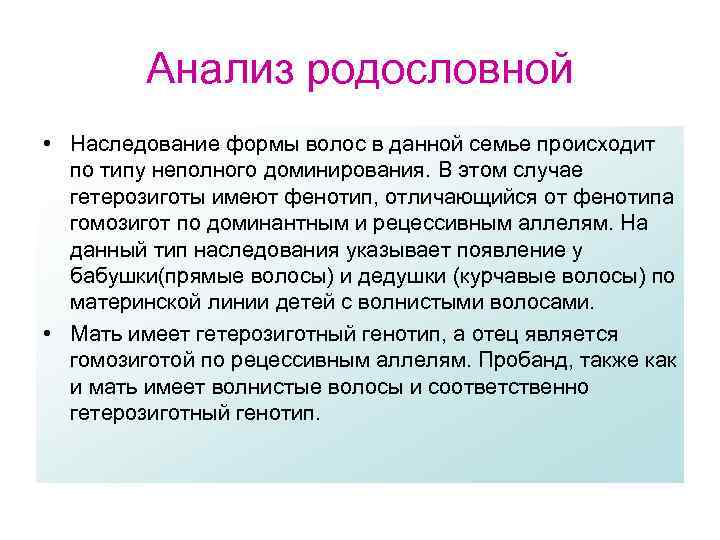 Анализ родословной

• Наследование формы волос в данной семье происходит по типу неполного доминирования. В этом случае гетерозиготы имеют фенотип, отличающийся от фенотипа гомозигот по доминантным и рецессивным аллелям. На данный тип наследования указывает появление у бабушки(прямые волосы) и дедушки (курчавые волосы) по материнской линии детей с волнистыми волосами.

• Мать имеет гетерозиготный генотип, а отец является гомозиготой по рецессивным аллелям. Пробанд, также как и мать имеет волнистые волосы и соответственно гетерозиготный генотип.